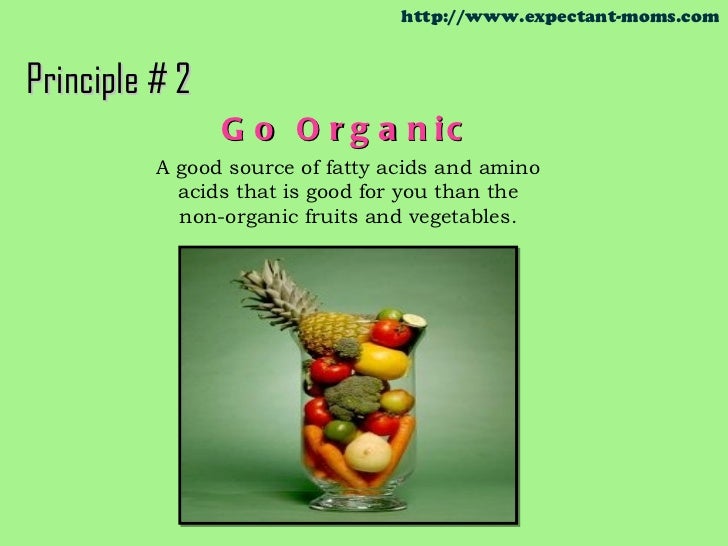 http://www.expectant-moms.com

Principle # 2

Go Organic

A good source of fatty acids and amino acids that is good for you than the non-organic fruits and vegetables.